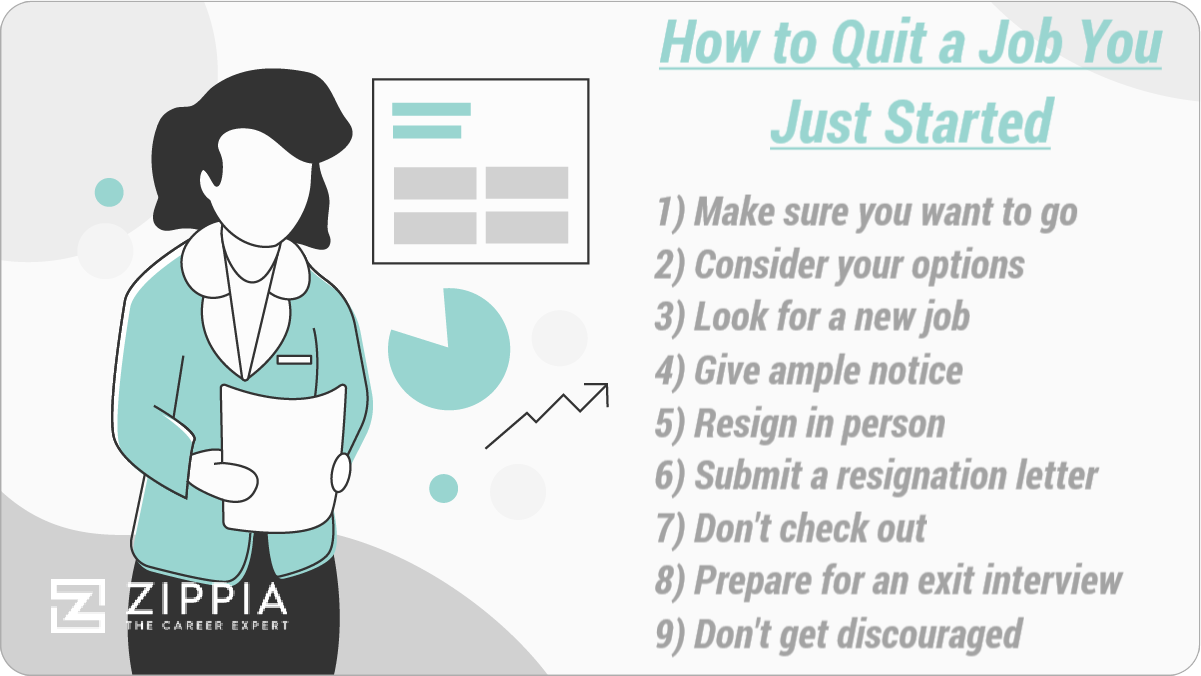 How to Quit a Job You Just Started

1) Make sure you want to go
2) Consider your options
3) Look for a new job
4) Give ample notice
5) Resign in person
6) Submit a resignation letter
7) Don't check out
8) Prepare for an exit interview
9) Don't get discouraged

ZIPPIA
THE CAREER EXPERT